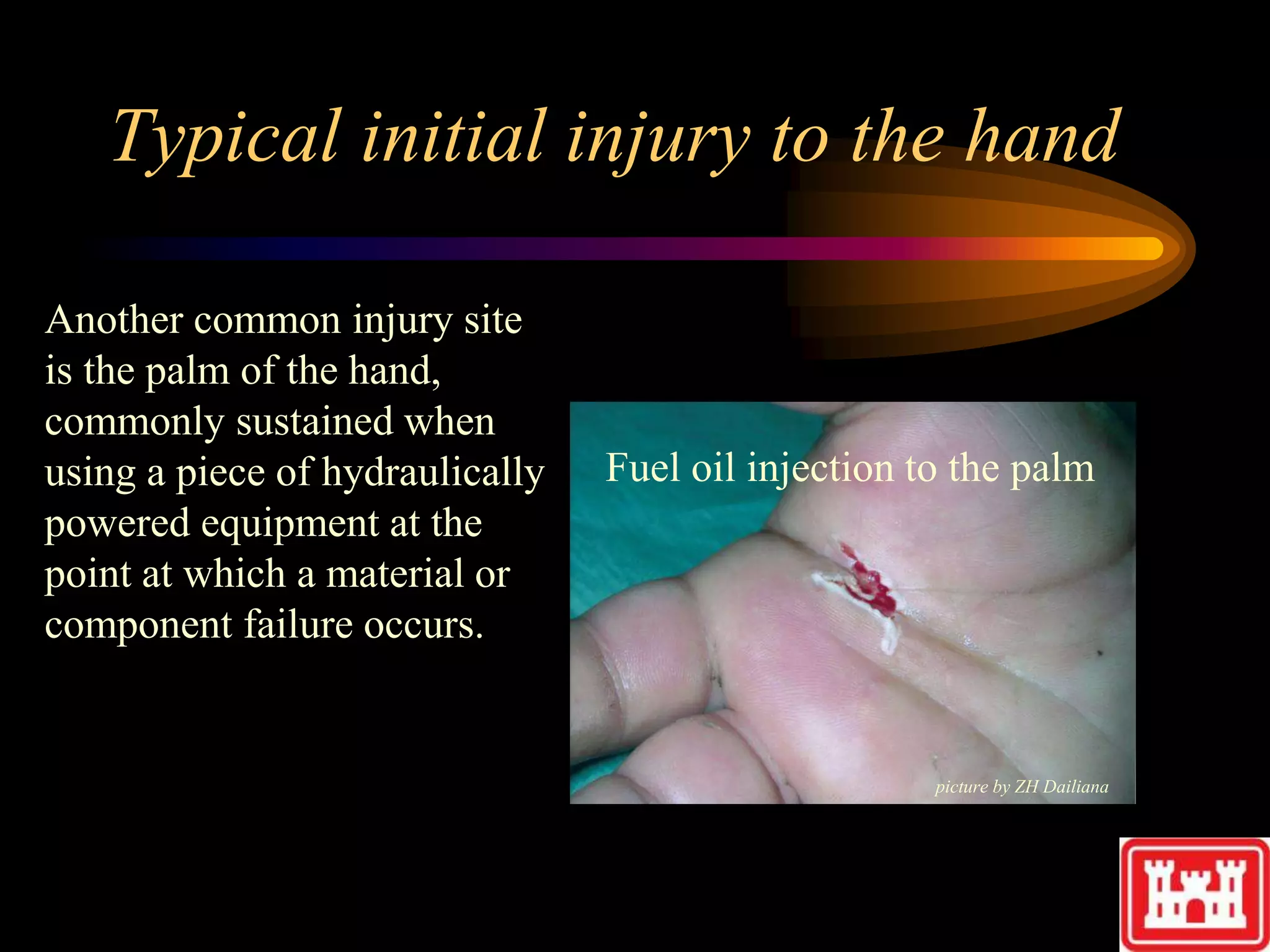 Typical initial injury to the hand

Another common injury site is the palm of the hand, commonly sustained when using a piece of hydraulically powered equipment at the point at which a material or component failure occurs.

Fuel oil injection to the palm

picture by ZH Dailiana